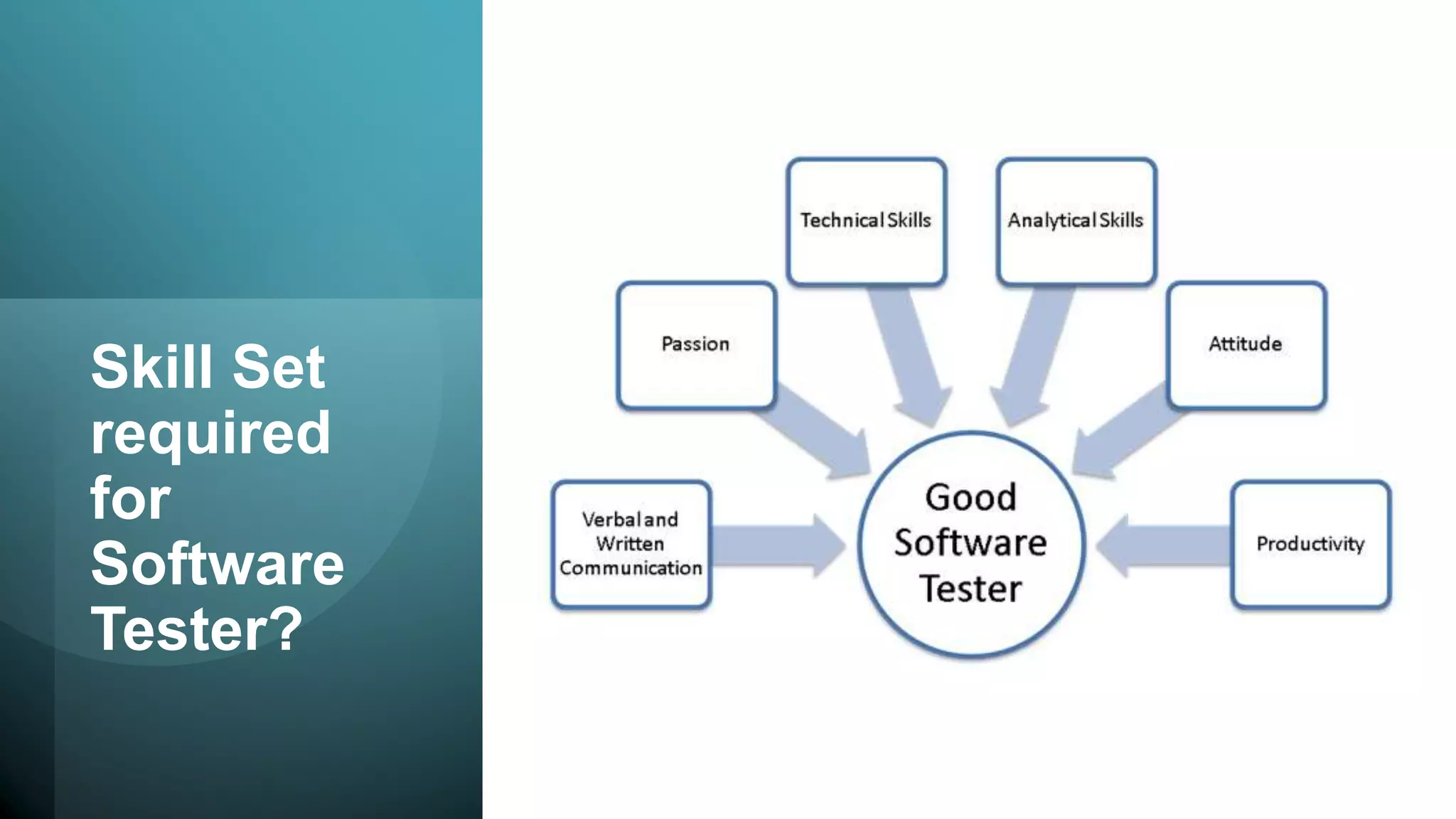 Skill Set required for Software Tester?

Technical Skills

Analytical Skills

Passion

Attitude

Verbal and Written Communication

Good Software Tester

Productivity